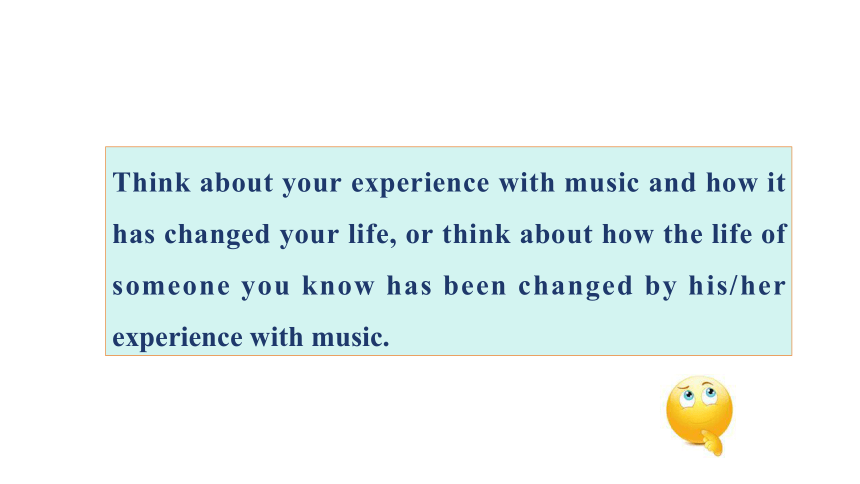 Think about your experience with music and how it has changed your life, or think about how the life of someone you know has been changed by his/her experience with music.